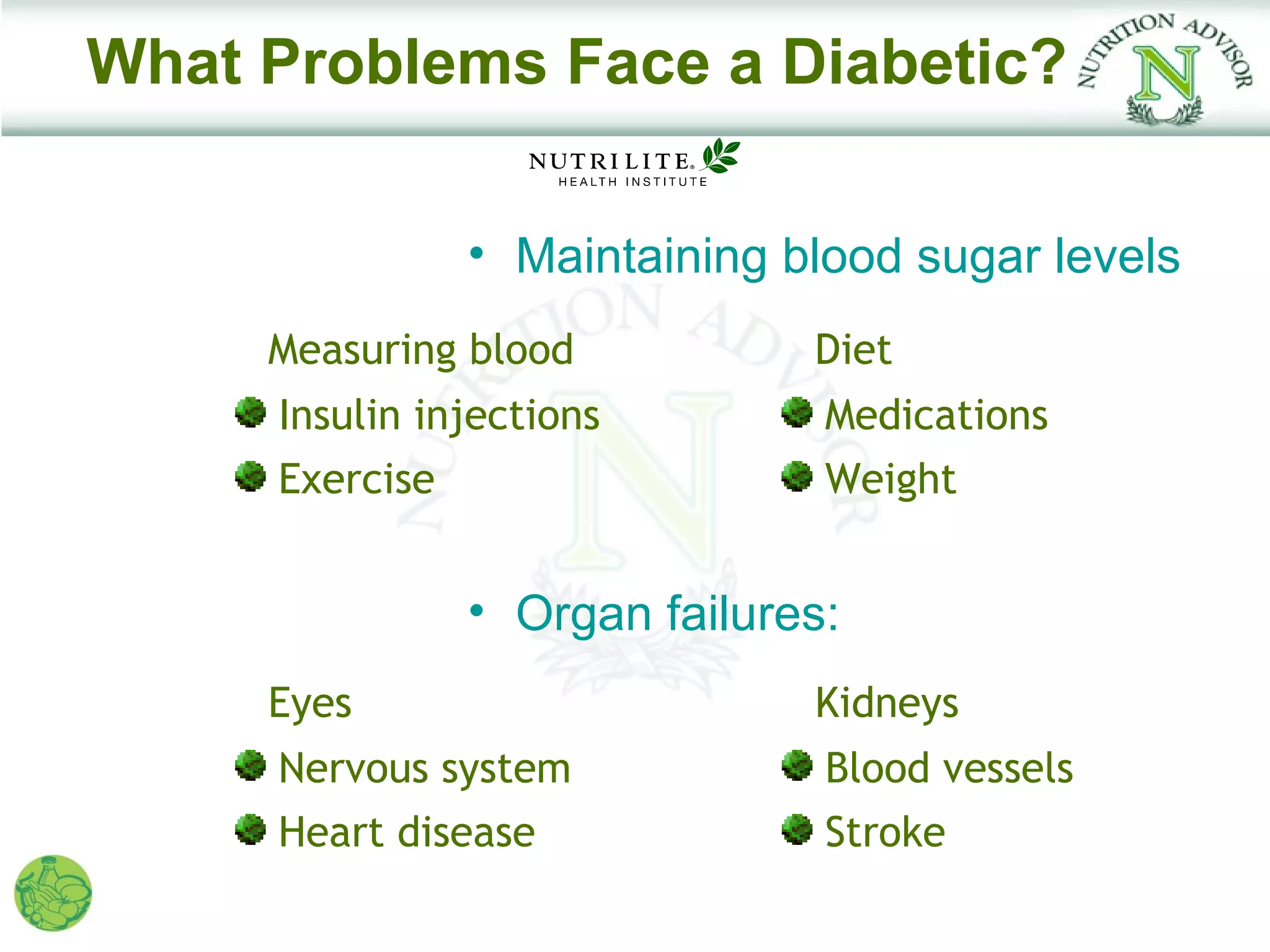 What Problems Face a Diabetic?

NUTRITION ADVISOR
N

NUTRILITE®
HEALTH INSTITUTE

• Maintaining blood sugar levels

Measuring blood

Insulin injections

Exercise

Diet

Medications

Weight

• Organ failures:

Eyes

Nervous system

Heart disease

Kidneys

Blood vessels

Stroke